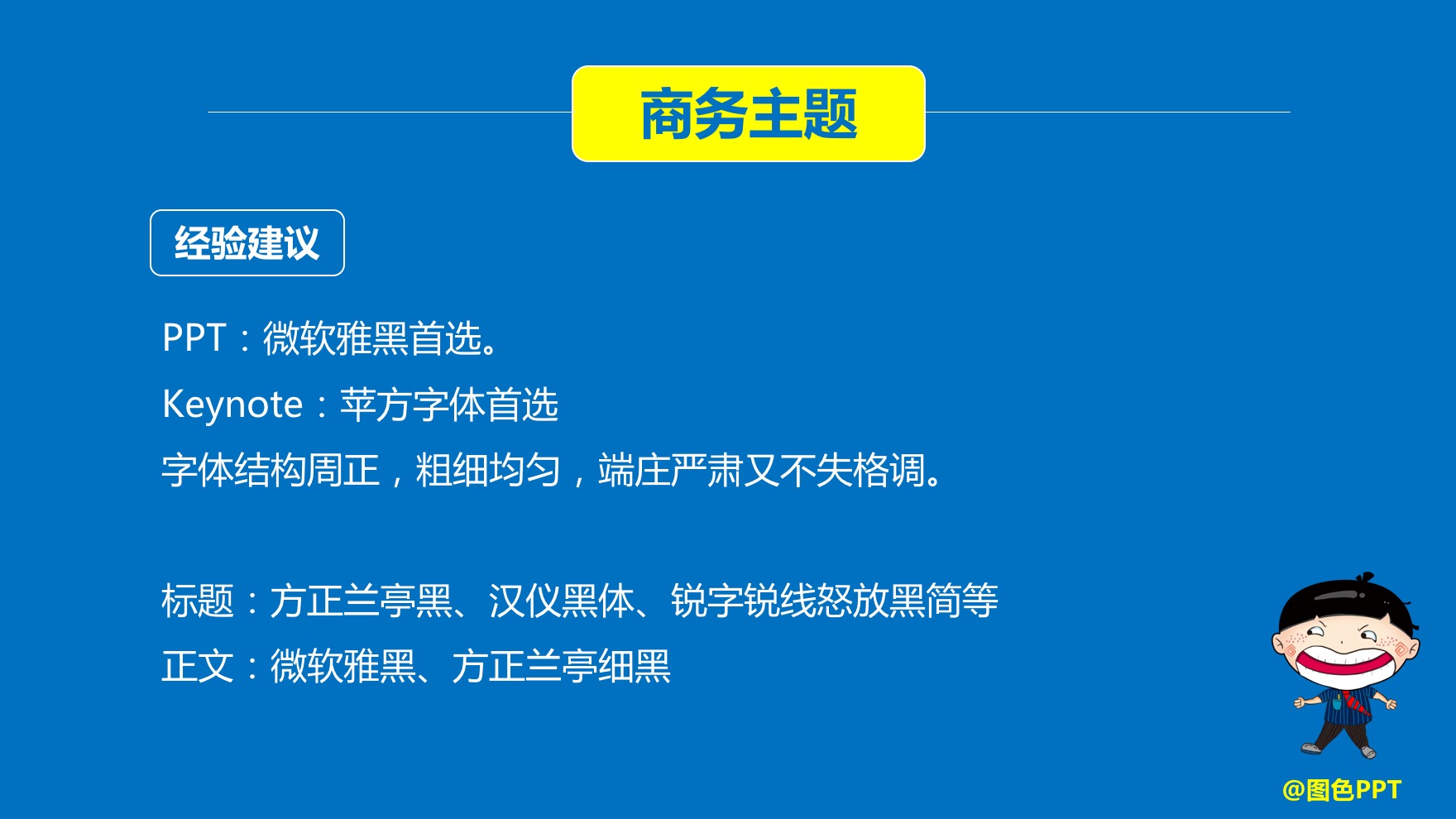 商务主题

经验建议

PPT：微软雅黑首选。
Keynote：苹方字体首选
字体结构周正，粗细均匀，端庄严肃又不失格调。

标题：方正兰亭黑、汉仪黑体、锐字锐线怒放黑简等
正文：微软雅黑、方正兰亭细黑

@图色PPT